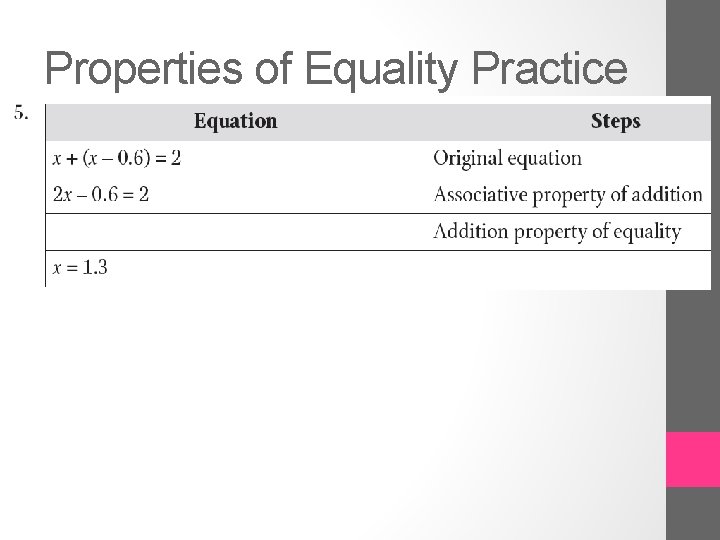 Properties of Equality Practice

5.

| Equation | Steps |
|---|---|
| $x + (x - 0.6) = 2$ | Original equation |
| $2x - 0.6 = 2$ | Associative property of addition |
| | Addition property of equality |
| $x = 1.3$ | |